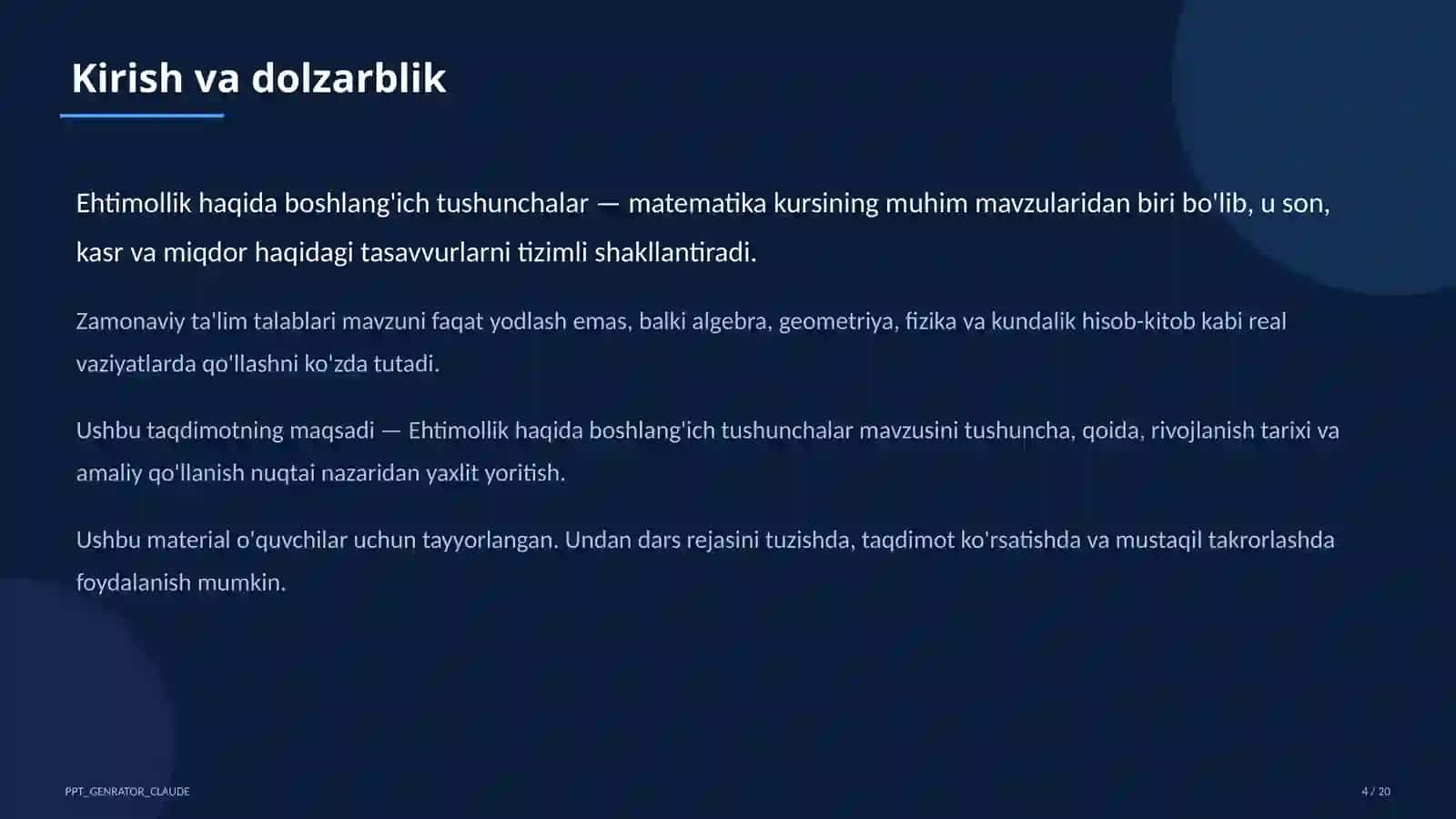 Kirish va dolzarblik

Ehtimollik haqida boshlang'ich tushunchalar — matematika kursining muhim mavzularidan biri bo'lib, u son, kasr va miqdor haqidagi tasavvurlarni tizimli shakllantiradi.

Zamonaviy ta'lim talablari mavzuni faqat yodlash emas, balki algebra, geometriya, fizika va kundalik hisob-kitob kabi real vaziyatlarda qo'llashni ko'zda tutadi.

Ushbu taqdimotning maqsadi — Ehtimollik haqida boshlang'ich tushunchalar mavzusini tushuncha, qoida, rivojlanish tarixi va amaliy qo'llanish nuqtai nazaridan yaxlit yoritish.

Ushbu material o'quvchilar uchun tayyorlangan. Undan dars rejasini tuzishda, taqdimot ko'rsatishda va mustaqil takrorlashda foydalanish mumkin.

PPT_GENRATOR_CLAUDE

4 / 20